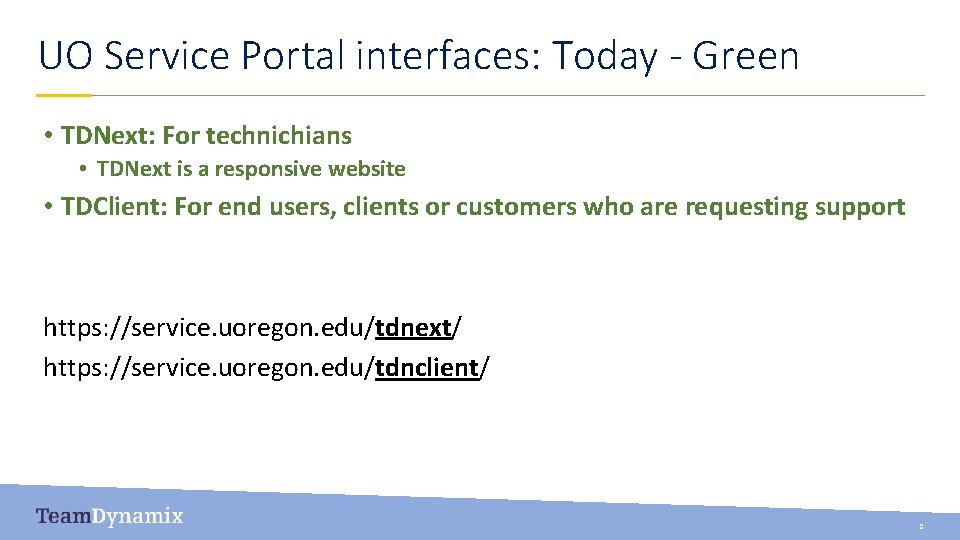 UO Service Portal interfaces: Today - Green

• TDNext: For technichians
  • TDNext is a responsive website
• TDClient: For end users, clients or customers who are requesting support

https://service.uoregon.edu/tdnext/
https://service.uoregon.edu/tdnclient/

TeamDynamix

8